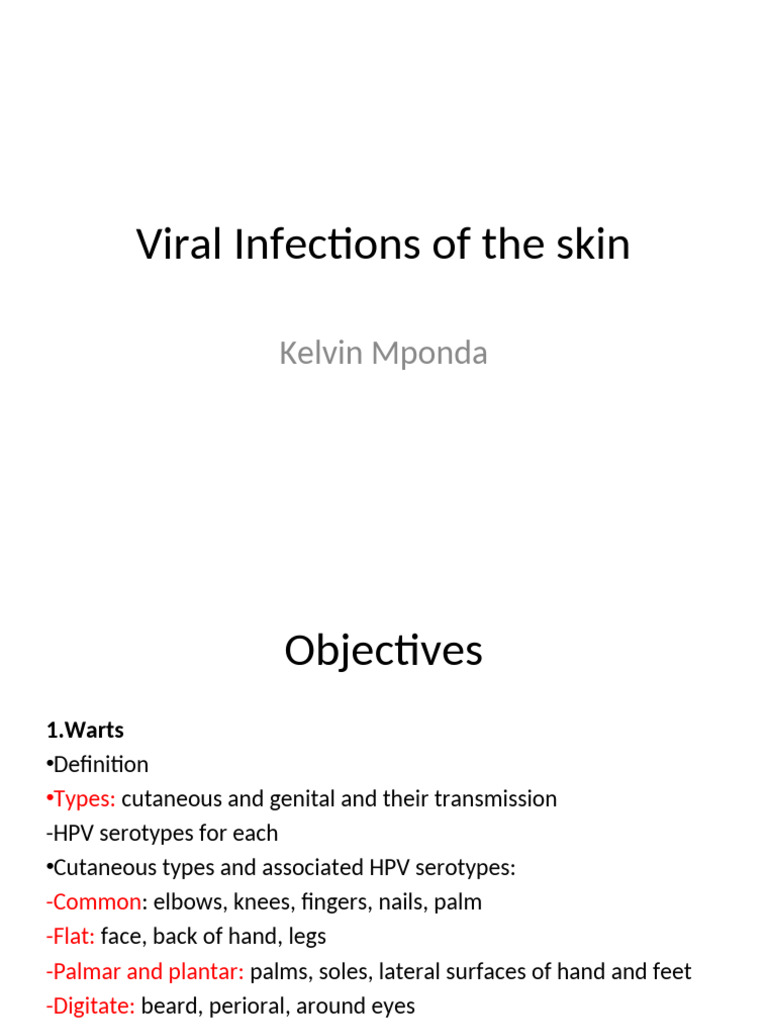 Viral Infections of the skin

Kelvin Mponda

Objectives

1.Warts
•Definition
•Types: cutaneous and genital and their transmission
-HPV serotypes for each
•Cutaneous types and associated HPV serotypes:
-Common: elbows, knees, fingers, nails, palm
-Flat: face, back of hand, legs
-Palmar and plantar: palms, soles, lateral surfaces of hand and feet
-Digitate: beard, perioral, around eyes